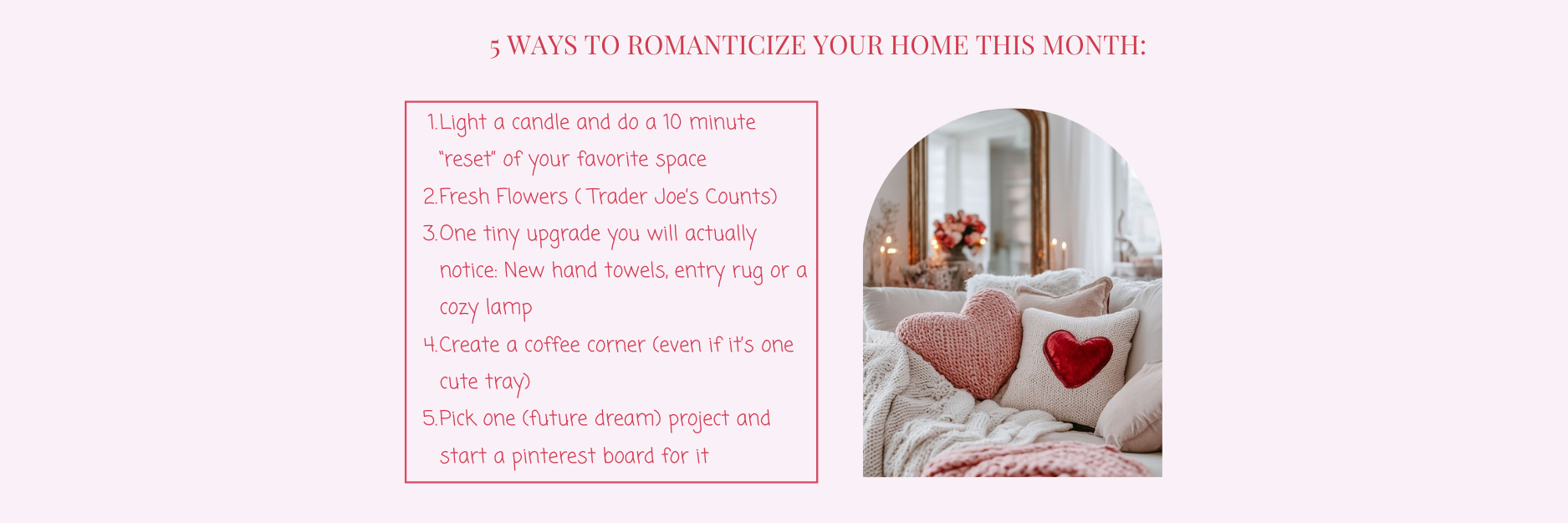 5 WAYS TO ROMANTICIZE YOUR HOME THIS MONTH:

1. Light a candle and do a 10 minute "reset" of your favorite space
2. Fresh Flowers ( Trader Joe's Counts)
3. One tiny upgrade you will actually notice: New hand towels, entry rug or a cozy lamp
4. Create a coffee corner (even if it's one cute tray)
5. Pick one (future dream) project and start a pinterest board for it